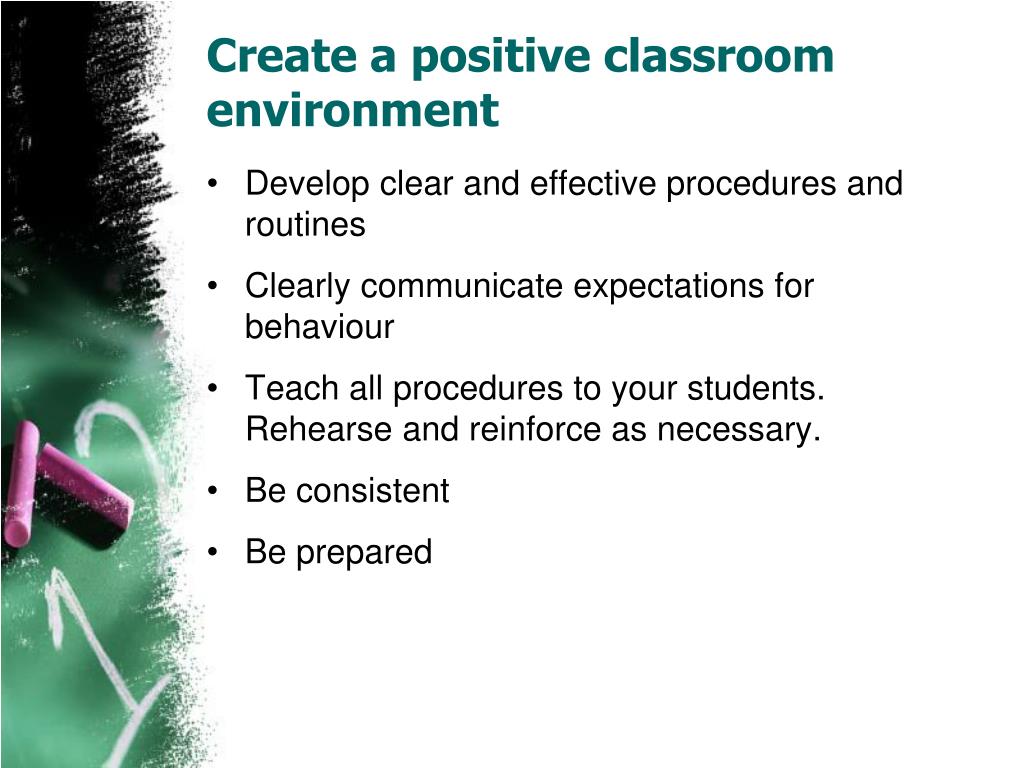 Create a positive classroom environment

• Develop clear and effective procedures and routines

• Clearly communicate expectations for behaviour

• Teach all procedures to your students. Rehearse and reinforce as necessary.

• Be consistent

• Be prepared